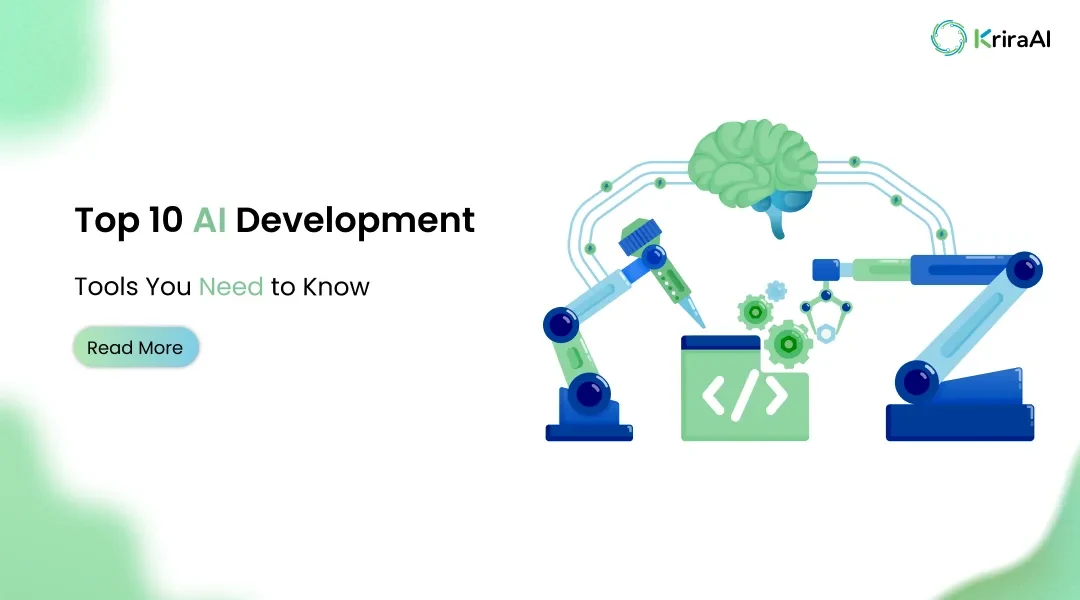 KriraAI

Top 10 AI Development

Tools You Need to Know

Read More

</>